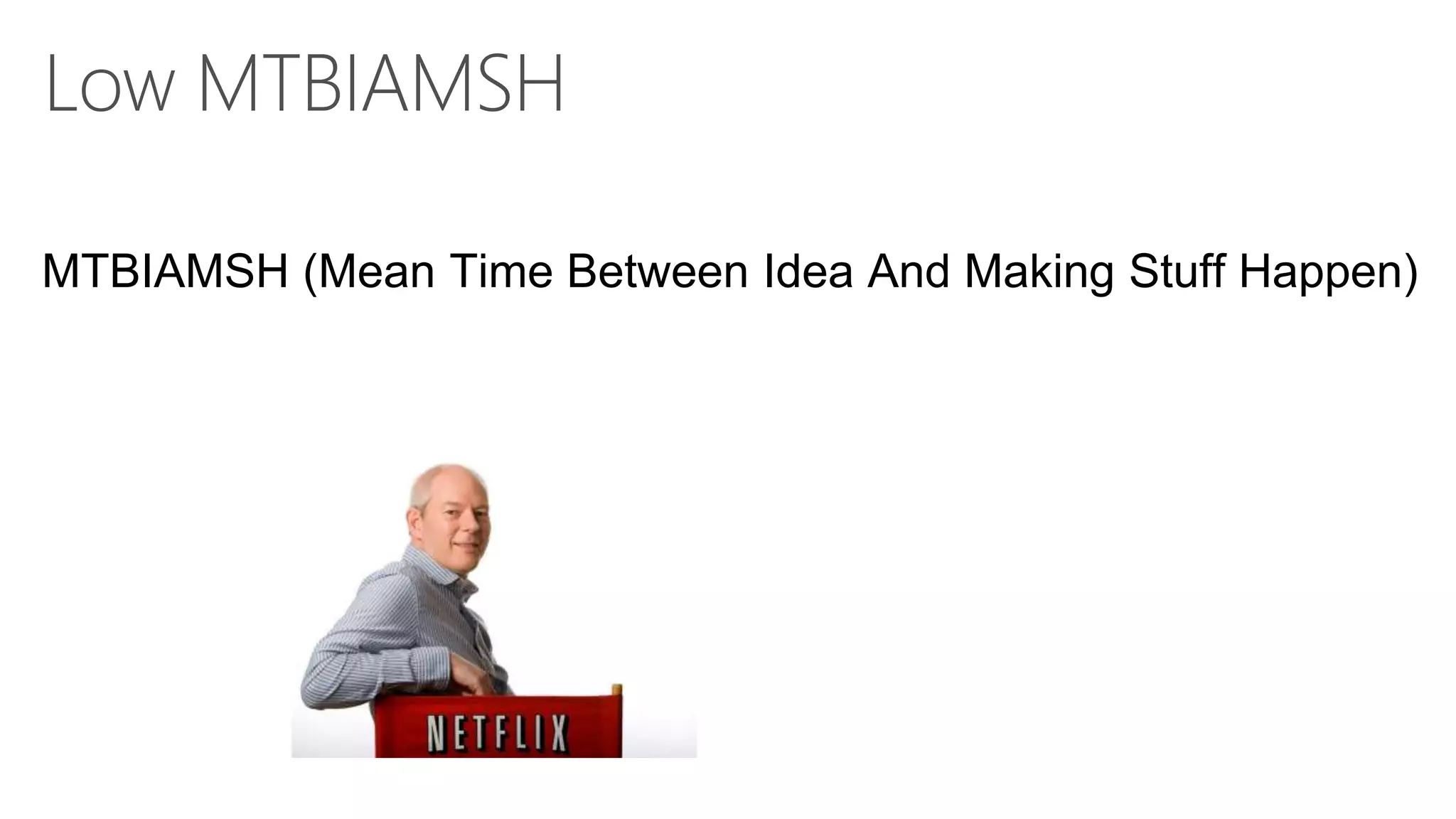 Low MTBIAMSH

MTBIAMSH (Mean Time Between Idea And Making Stuff Happen)

NETFLIX